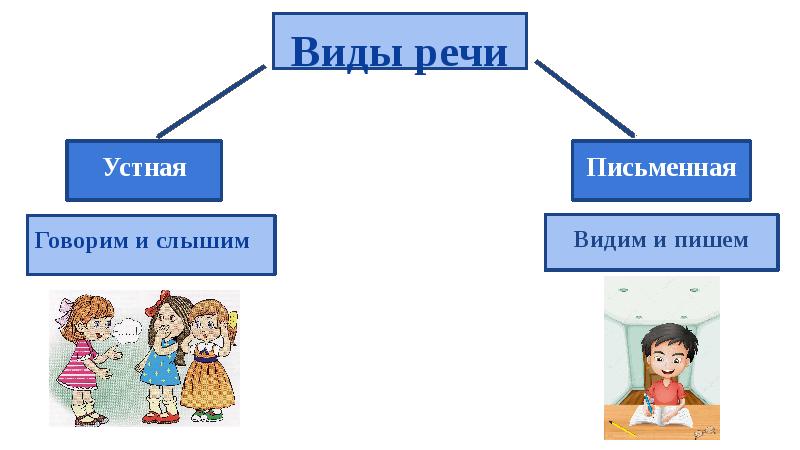 Виды речи

Устная

Говорим и слышим

Письменная

Видим и пишем